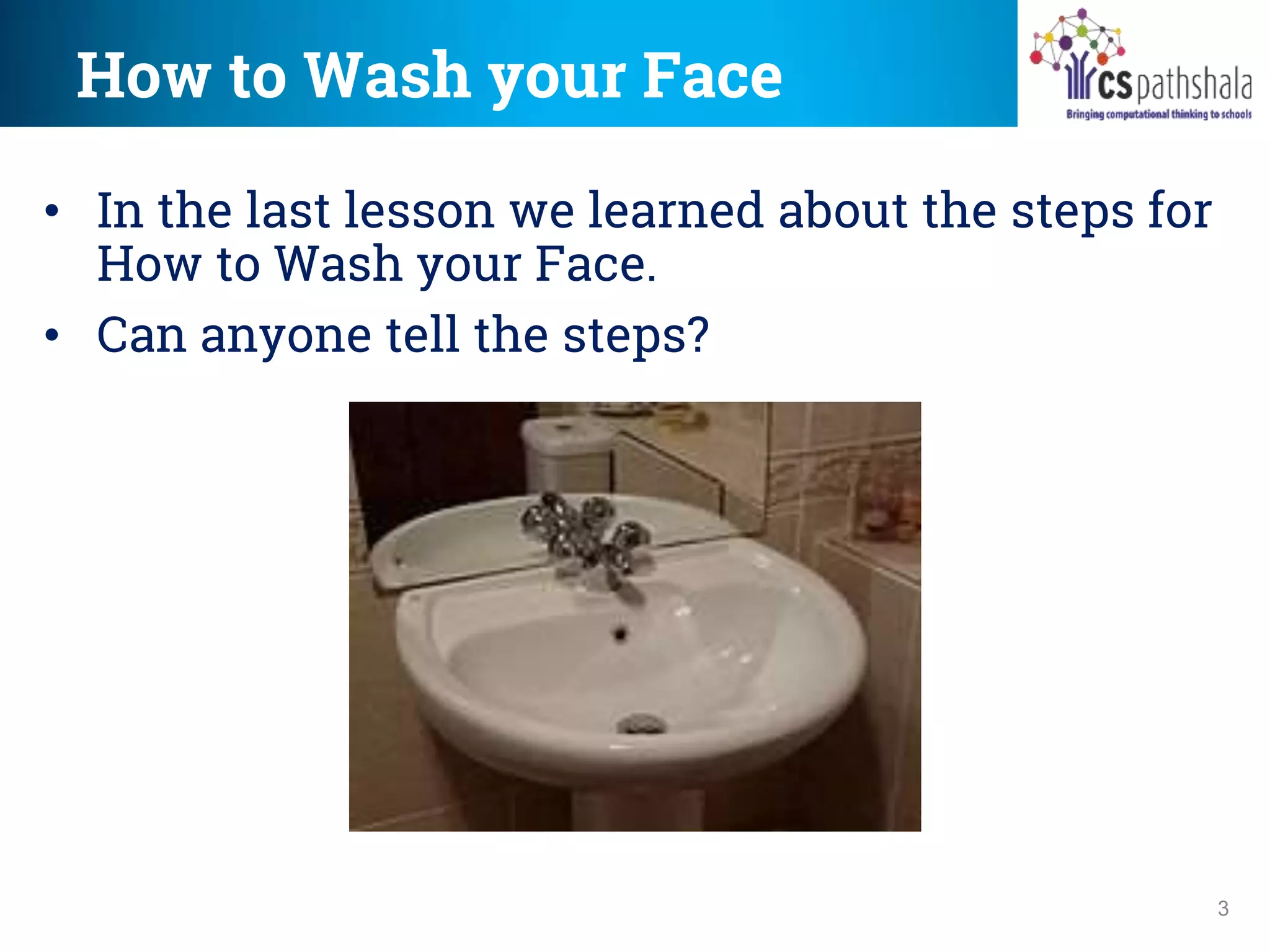 How to Wash your Face

cs pathshala
Bringing computational thinking to schools

• In the last lesson we learned about the steps for How to Wash your Face.
• Can anyone tell the steps?

3